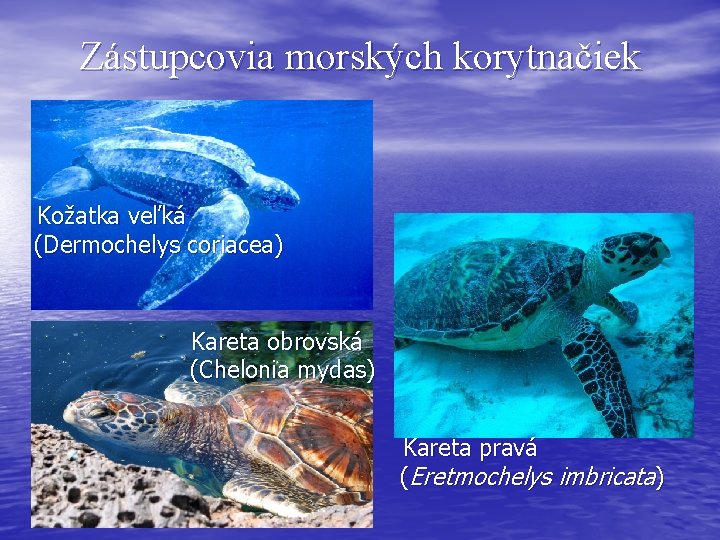 Zástupcovia morských korytnačiek

Kožatka veľká
(Dermochelys coriacea)

Kareta obrovská
(Chelonia mydas)

Kareta pravá
(Eretmochelys imbricata)